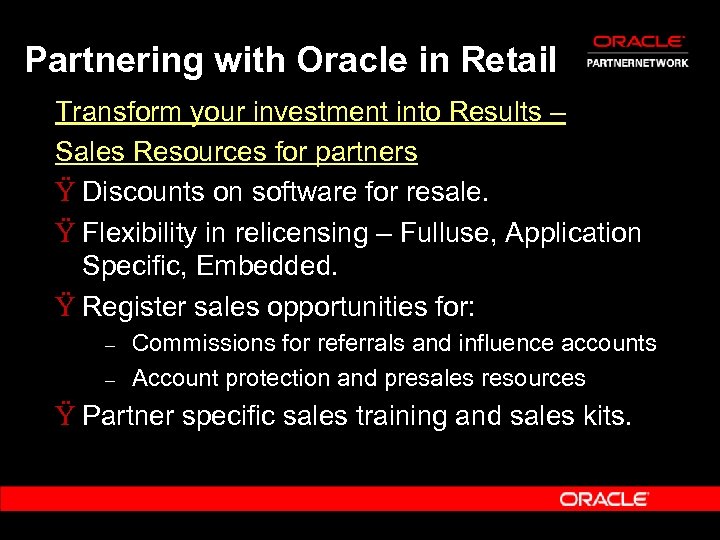 Partnering with Oracle in Retail

ORACLE
PARTNERNETWORK

Transform your investment into Results –

Sales Resources for partners

Ÿ Discounts on software for resale.

Ÿ Flexibility in relicensing – Fulluse, Application Specific, Embedded.

Ÿ Register sales opportunities for:

– Commissions for referrals and influence accounts

– Account protection and presales resources

Ÿ Partner specific sales training and sales kits.

ORACLE